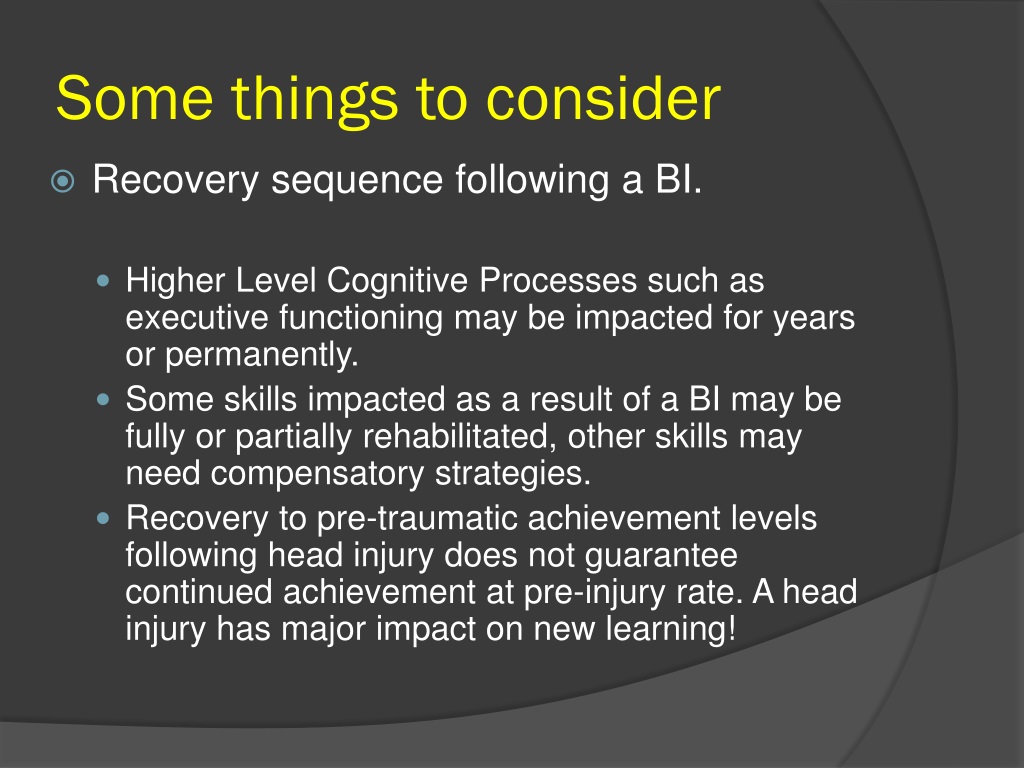 Some things to consider

Recovery sequence following a BI.

Higher Level Cognitive Processes such as executive functioning may be impacted for years or permanently.

Some skills impacted as a result of a BI may be fully or partially rehabilitated, other skills may need compensatory strategies.

Recovery to pre-traumatic achievement levels following head injury does not guarantee continued achievement at pre-injury rate. A head injury has major impact on new learning!